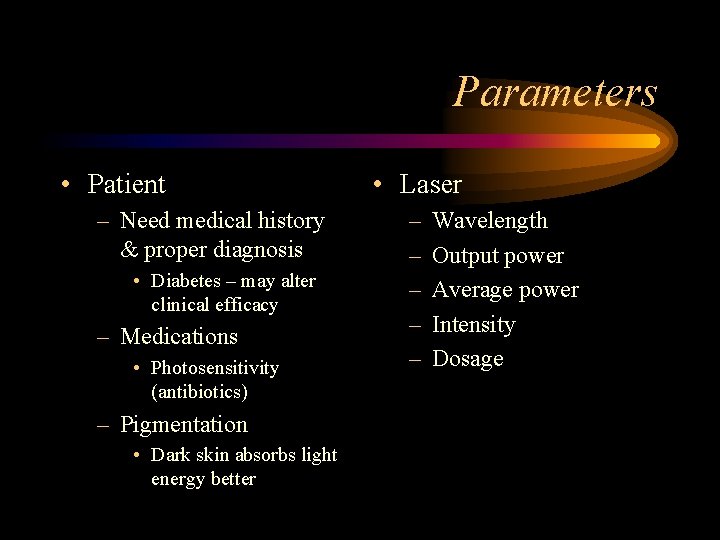 Parameters

• Patient
– Need medical history & proper diagnosis
• Diabetes – may alter clinical efficacy
– Medications
• Photosensitivity (antibiotics)
– Pigmentation
• Dark skin absorbs light energy better

• Laser
– Wavelength
– Output power
– Average power
– Intensity
– Dosage